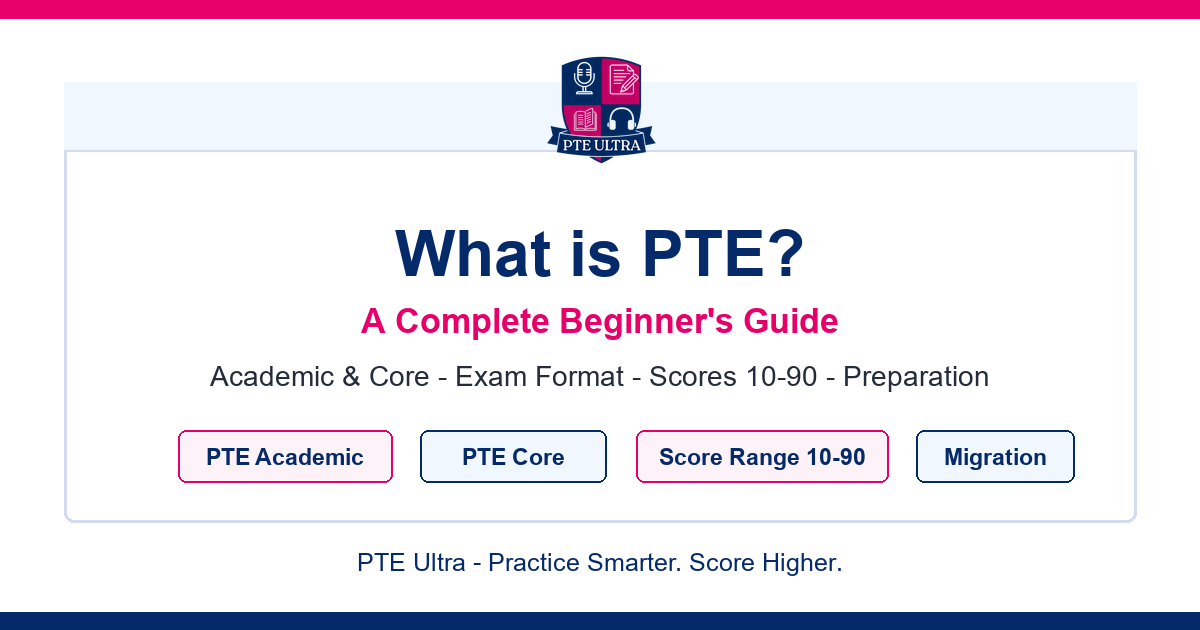 PTE ULTRA

What is PTE?

A Complete Beginner's Guide

Academic & Core - Exam Format - Scores 10-90 - Preparation

PTE Academic

PTE Core

Score Range 10-90

Migration

PTE Ultra - Practice Smarter. Score Higher.